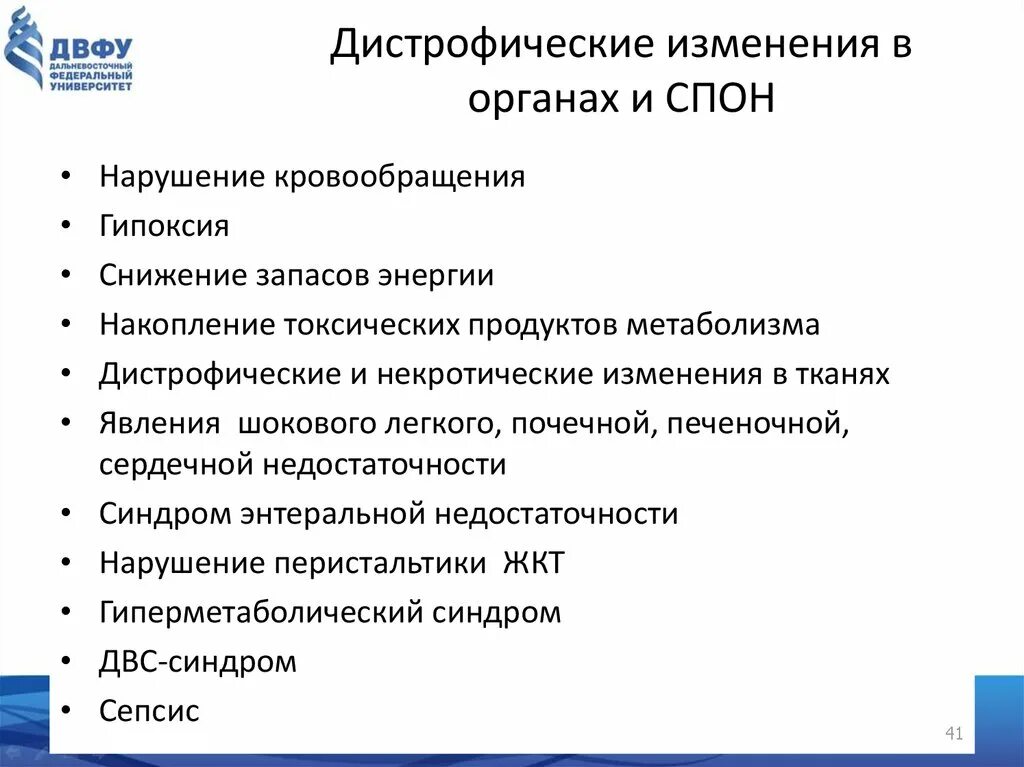 ДВФУ
ДАЛЬНЕВОСТОЧНЫЙ ФЕДЕРАЛЬНЫЙ УНИВЕРСИТЕТ

Дистрофические изменения в органах и СПОН

• Нарушение кровообращения
• Гипоксия
• Снижение запасов энергии
• Накопление токсических продуктов метаболизма
• Дистрофические и некротические изменения в тканях
• Явления шокового легкого, почечной, печеночной, сердечной недостаточности
• Синдром энтеральной недостаточности
• Нарушение перистальтики ЖКТ
• Гиперметаболический синдром
• ДВС-синдром
• Сепсис

41